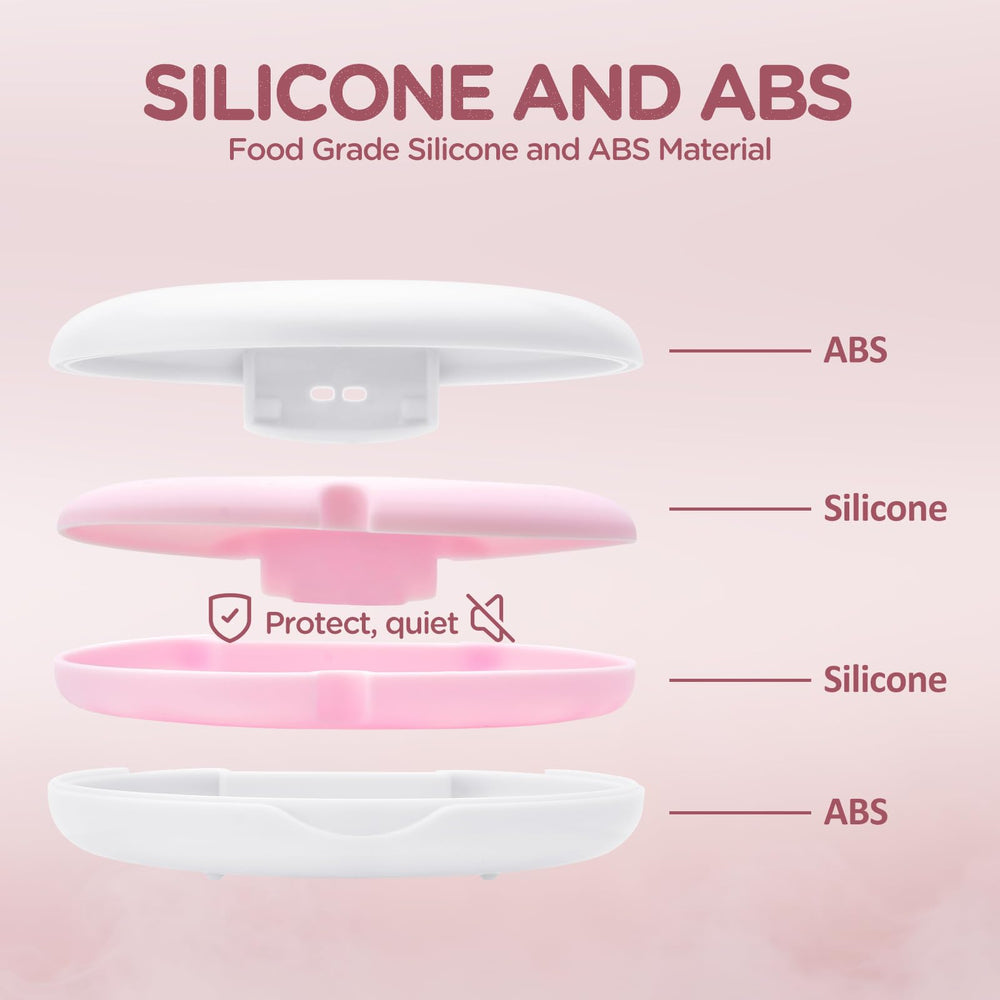 SILICONE AND ABS
Food Grade Silicone and ABS Material

ABS

Silicone

Protect, quiet

Silicone

ABS